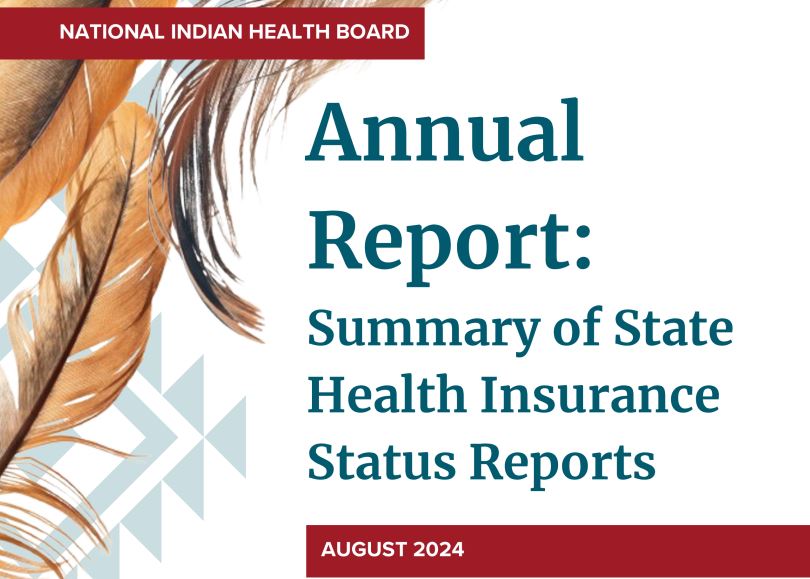 NATIONAL INDIAN HEALTH BOARD

Annual Report:

Summary of State Health Insurance Status Reports

AUGUST 2024